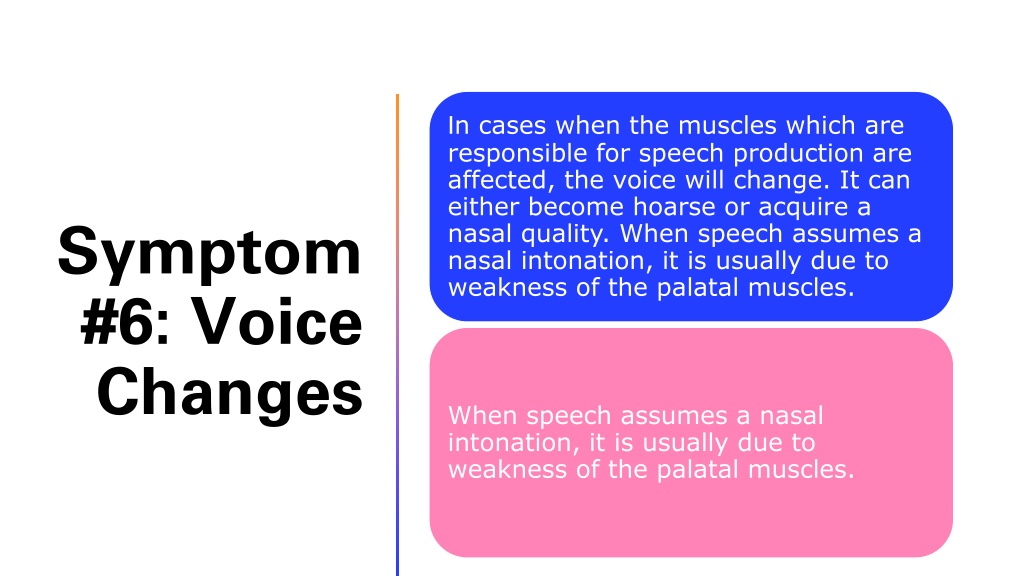 Symptom #6: Voice Changes

In cases when the muscles which are responsible for speech production are affected, the voice will change. It can either become hoarse or acquire a nasal quality. When speech assumes a nasal intonation, it is usually due to weakness of the palatal muscles.

When speech assumes a nasal intonation, it is usually due to weakness of the palatal muscles.